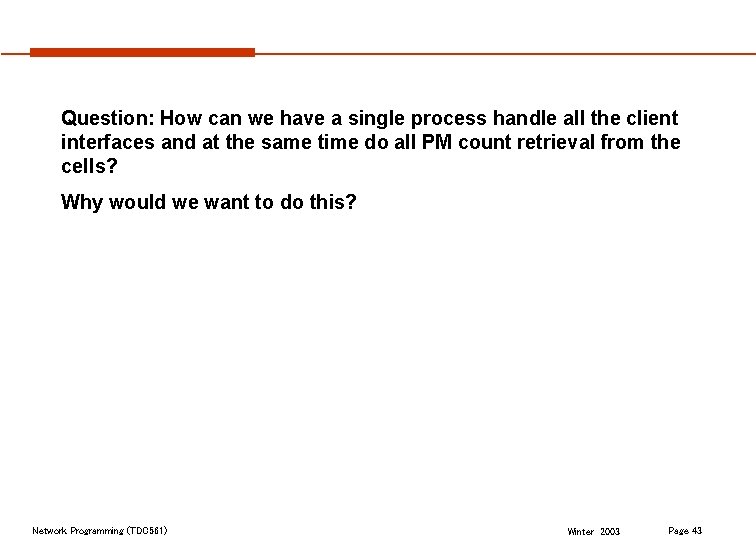 Question: How can we have a single process handle all the client interfaces and at the same time do all PM count retrieval from the cells?

Why would we want to do this?

Network Programming (TDC561)

Winter 2003

Page 43